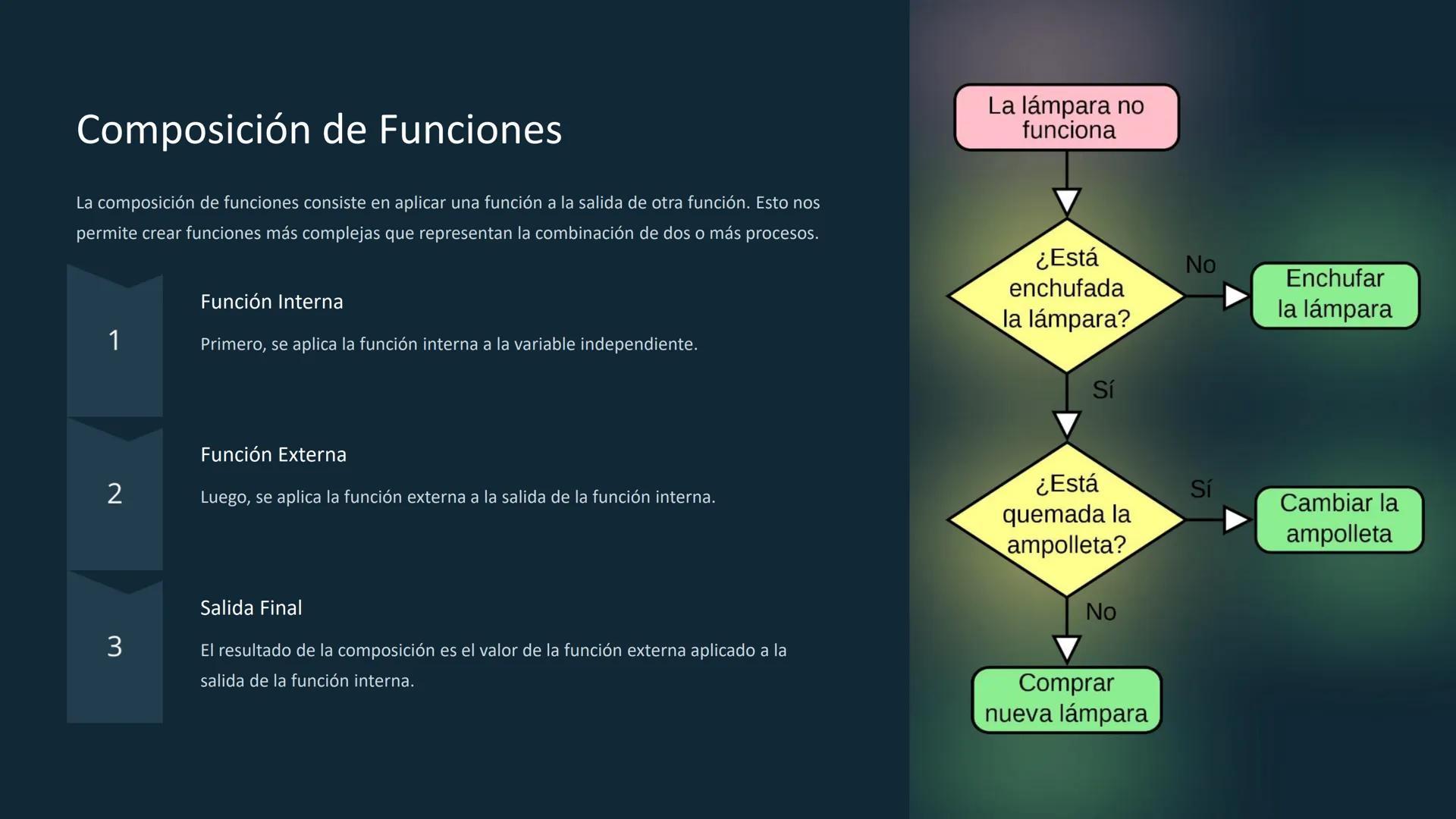 Composición de Funciones

La composición de funciones consiste en aplicar una función a la salida de otra función. Esto nos permite crear funciones más complejas que representan la combinación de dos o más procesos.

1

Función Interna

Primero, se aplica la función interna a la variable independiente.

2

Función Externa

Luego, se aplica la función externa a la salida de la función interna.

3

Salida Final

El resultado de la composición es el valor de la función externa aplicado a la salida de la función interna.

La lámpara no funciona

¿Está enchufada la lámpara?

No

Enchufar la lámpara

Sí

¿Está quemada la ampolleta?

Sí

Cambiar la ampolleta

No

Comprar nueva lámpara